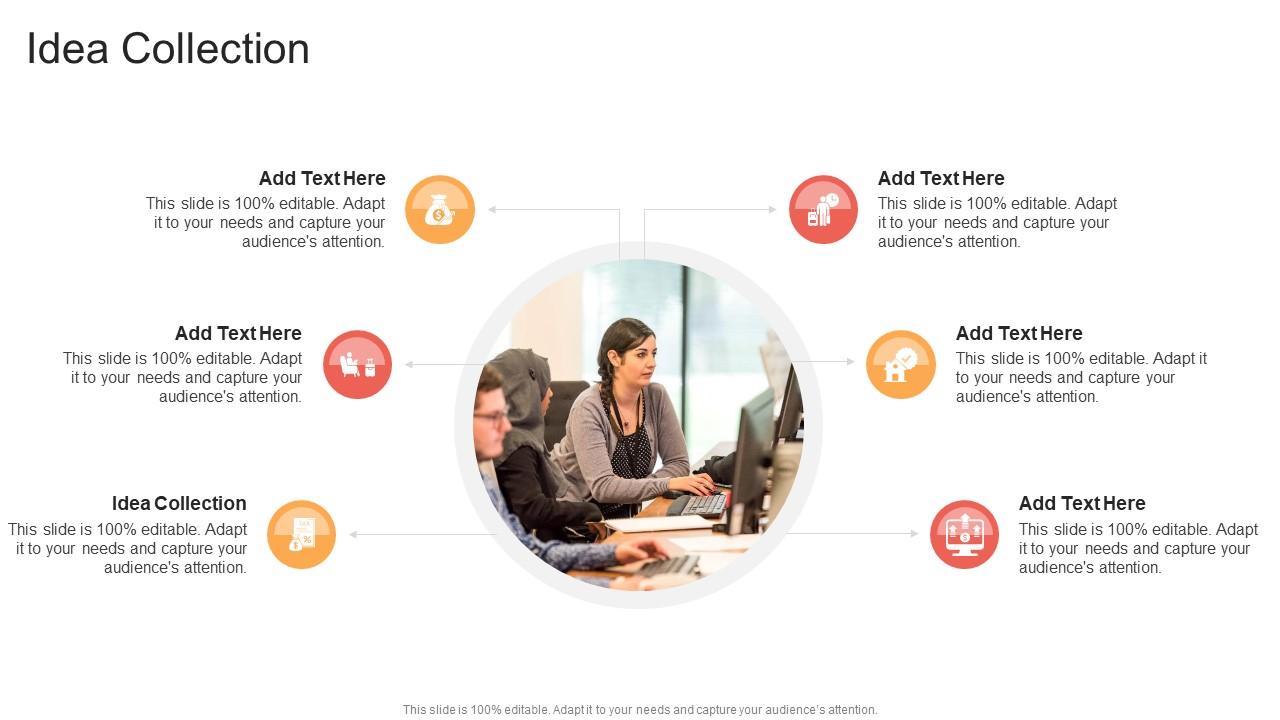 Idea Collection

Add Text Here
This slide is 100% editable. Adapt it to your needs and capture your audience's attention.

Add Text Here
This slide is 100% editable. Adapt it to your needs and capture your audience's attention.

Idea Collection
This slide is 100% editable. Adapt it to your needs and capture your audience's attention.

Add Text Here
This slide is 100% editable. Adapt it to your needs and capture your audience's attention.

Add Text Here
This slide is 100% editable. Adapt it to your needs and capture your audience's attention.

Add Text Here
This slide is 100% editable. Adapt it to your needs and capture your audience's attention.

This slide is 100% editable. Adapt it to your needs and capture your audience's attention.